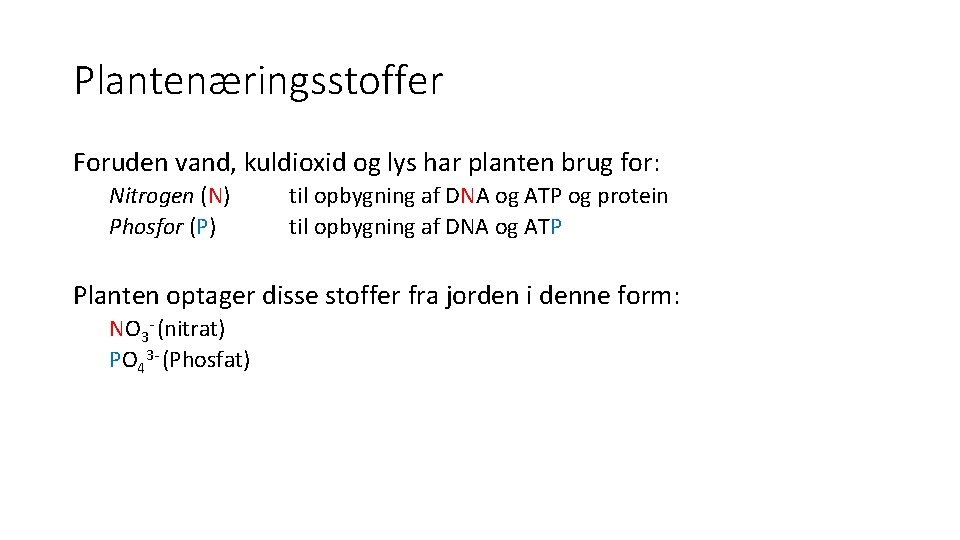 Plantenæringsstoffer

Foruden vand, kuldioxid og lys har planten brug for:

Nitrogen (N) til opbygning af DNA og ATP og protein
Phosfor (P) til opbygning af DNA og ATP

Planten optager disse stoffer fra jorden i denne form:

$NO_3^-$ (nitrat)
$PO_4^{3-}$ (Phosfat)